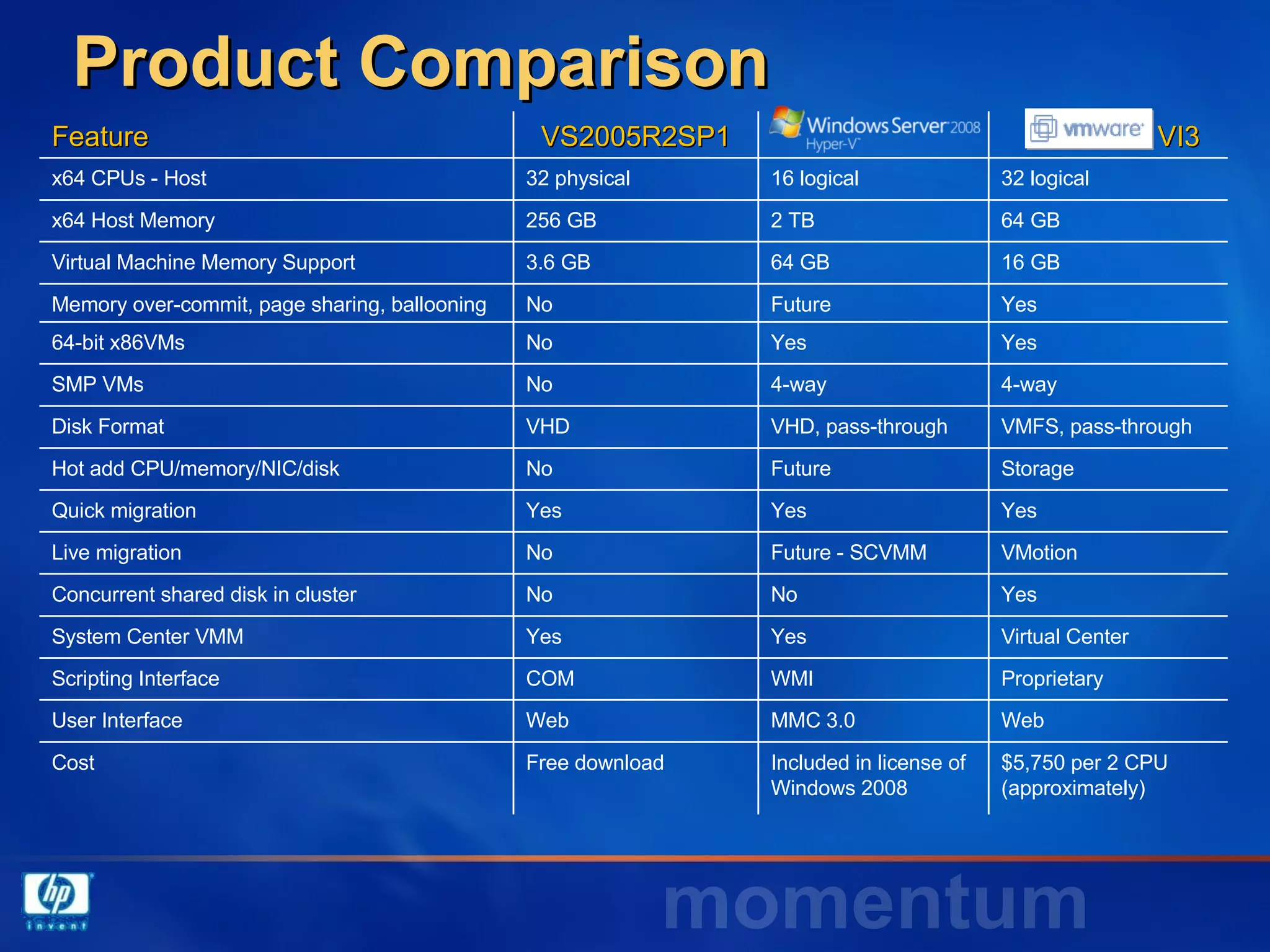 Product Comparison

| Feature | VS2005R2SP1 | Windows Server 2008 Hyper-V | vmware VI3 |
|---|---|---|---|
| x64 CPUs - Host | 32 physical | 16 logical | 32 logical |
| x64 Host Memory | 256 GB | 2 TB | 64 GB |
| Virtual Machine Memory Support | 3.6 GB | 64 GB | 16 GB |
| Memory over-commit, page sharing, ballooning | No | Future | Yes |
| 64-bit x86VMs | No | Yes | Yes |
| SMP VMs | No | 4-way | 4-way |
| Disk Format | VHD | VHD, pass-through | VMFS, pass-through |
| Hot add CPU/memory/NIC/disk | No | Future | Storage |
| Quick migration | Yes | Yes | Yes |
| Live migration | No | Future - SCVMM | VMotion |
| Concurrent shared disk in cluster | No | No | Yes |
| System Center VMM | Yes | Yes | Virtual Center |
| Scripting Interface | COM | WMI | Proprietary |
| User Interface | Web | MMC 3.0 | Web |
| Cost | Free download | Included in license of Windows 2008 | $5,750 per 2 CPU (approximately) |

hp invent

momentum